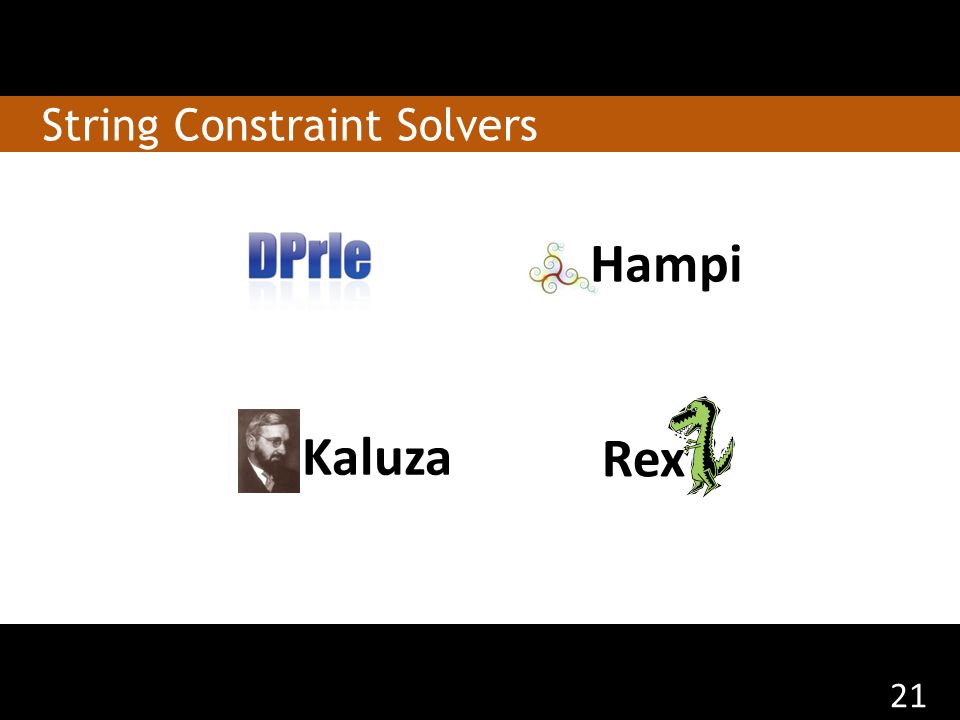 String Constraint Solvers

DPrle

Hampi

Kaluza

Rex

21